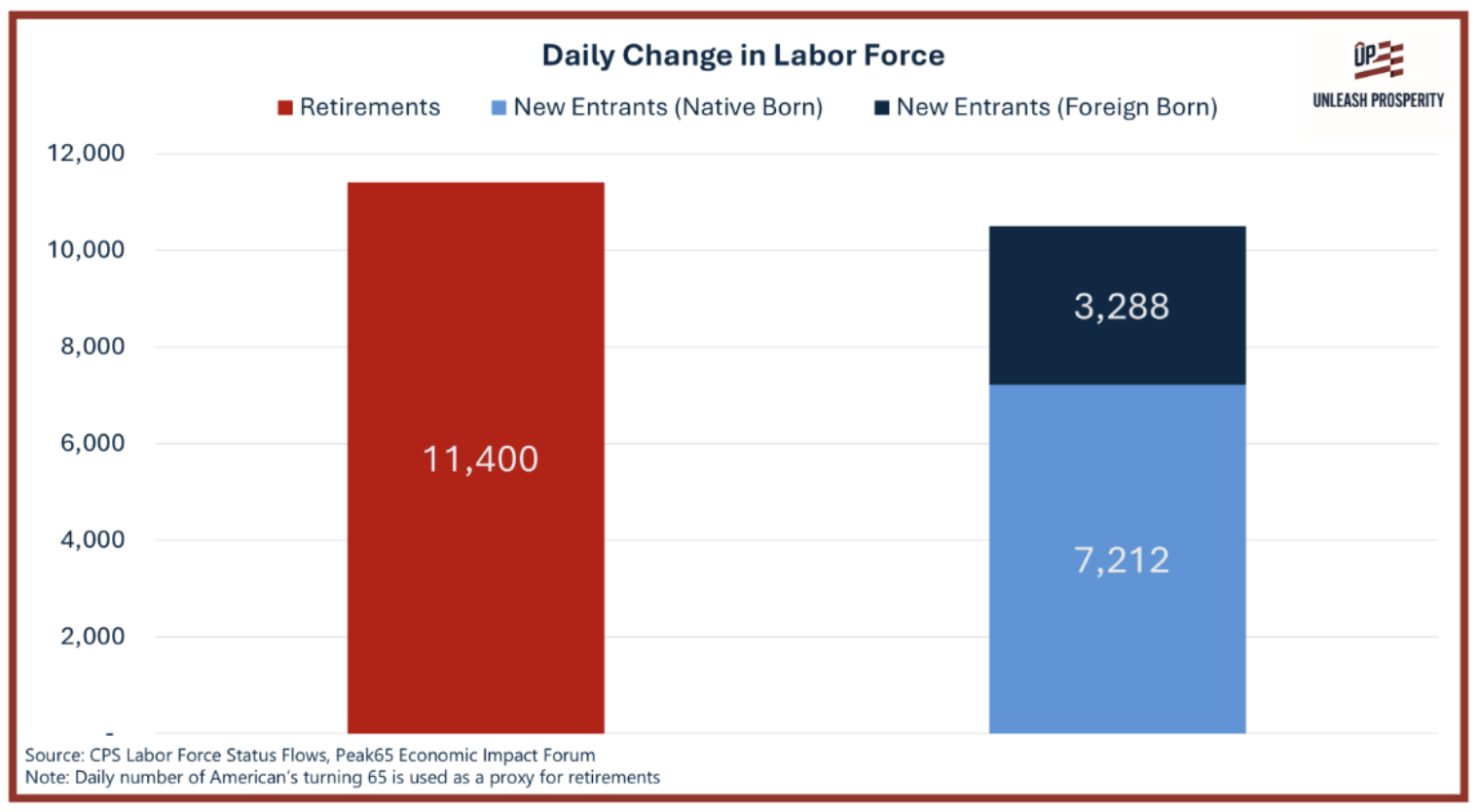 Daily Change in Labor Force

UP

UNLEASH PROSPERITY

Retirements New Entrants (Native Born) New Entrants (Foreign Born)

12,000
10,000
8,000
6,000
4,000
2,000
-

11,400

3,288

7,212

Source: CPS Labor Force Status Flows, Peak65 Economic Impact Forum
Note: Daily number of American's turning 65 is used as a proxy for retirements